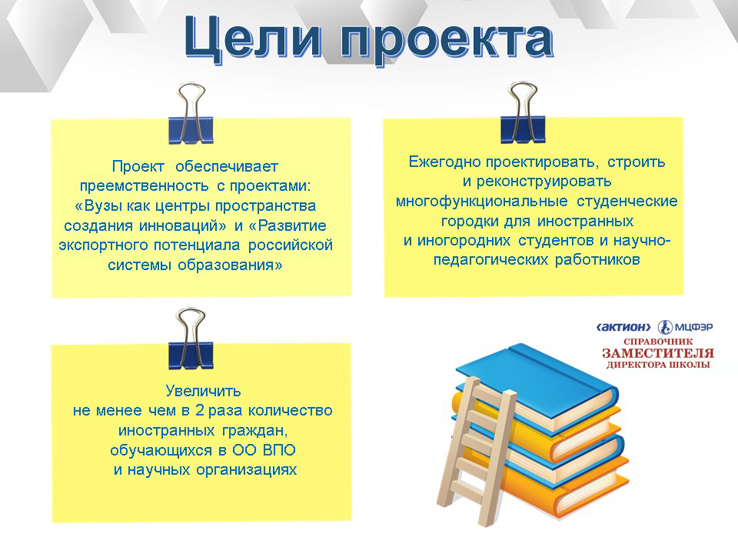 Цели проекта

Проект обеспечивает преемственность с проектами: «Вузы как центры пространства создания инноваций» и «Развитие экспортного потенциала российской системы образования»

Ежегодно проектировать, строить и реконструировать многофункциональные студенческие городки для иностранных и иногородних студентов и научно-педагогических работников

Увеличить не менее чем в 2 раза количество иностранных граждан, обучающихся в ОО ВПО и научных организациях

‹АКТИОН› МЦФЭР
СПРАВОЧНИК
ЗАМЕСТИТЕЛЯ
ДИРЕКТОРА ШКОЛЫ